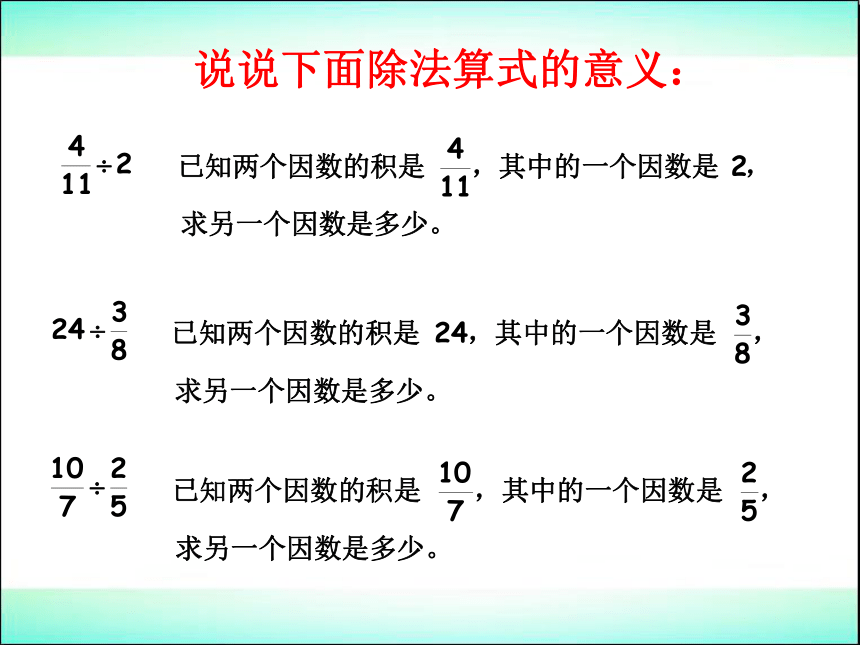 说说下面除法算式的意义：

$\frac{4}{11}\div 2$ 已知两个因数的积是 $\frac{4}{11}$，其中的一个因数是 2，求另一个因数是多少。

$24\div\frac{3}{8}$ 已知两个因数的积是 24，其中的一个因数是 $\frac{3}{8}$，求另一个因数是多少。

$\frac{10}{7}\div\frac{2}{5}$ 已知两个因数的积是 $\frac{10}{7}$，其中的一个因数是 $\frac{2}{5}$，求另一个因数是多少。